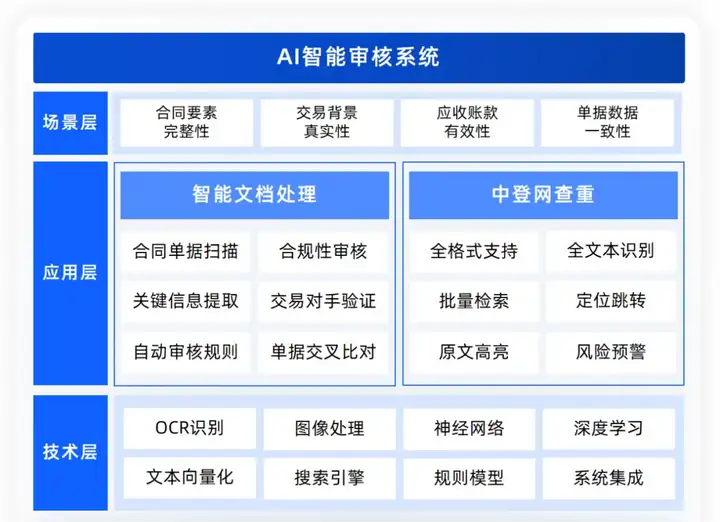 AI智能审核系统

场景层

合同要素完整性

交易背景真实性

应收账款有效性

单据数据一致性

应用层

智能文档处理

合同单据扫描

合规性审核

关键信息提取

交易对手验证

自动审核规则

单据交叉比对

中登网查重

全格式支持

全文本识别

批量检索

定位跳转

原文高亮

风险预警

技术层

OCR识别

图像处理

神经网络

深度学习

文本向量化

搜索引擎

规则模型

系统集成